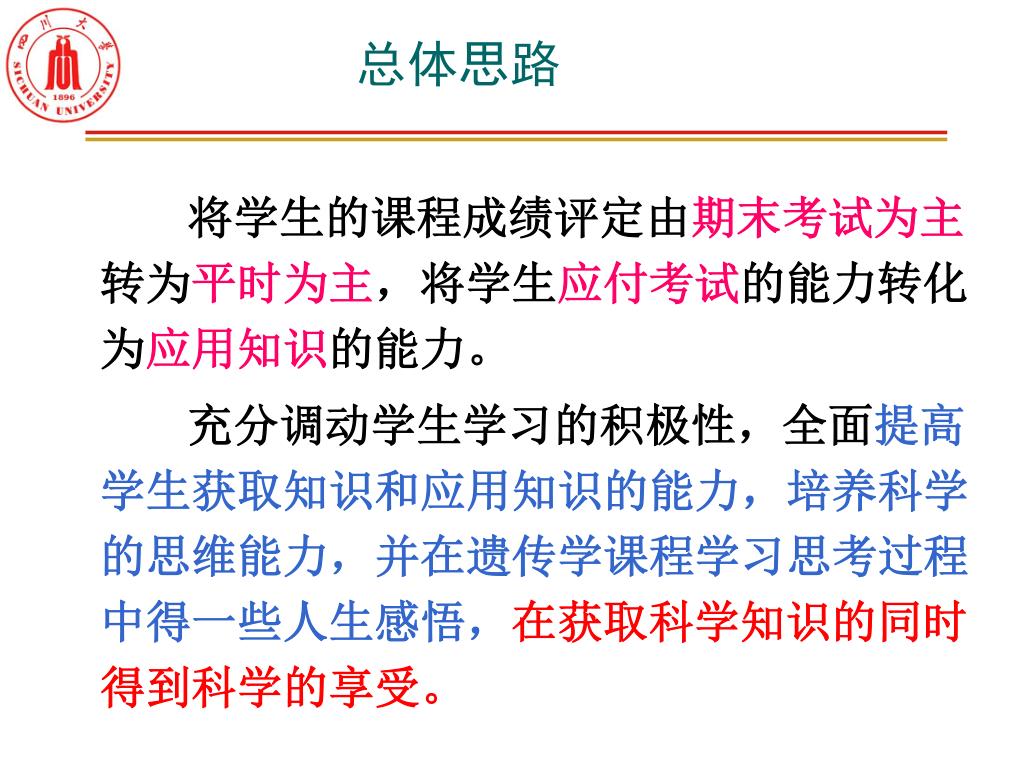 四川大学
1896
SICHUAN UNIVERSITY

总体思路

将学生的课程成绩评定由期末考试为主转为平时为主，将学生应付考试的能力转化为应用知识的能力。

充分调动学生学习的积极性，全面提高学生获取知识和应用知识的能力，培养科学的思维能力，并在遗传学课程学习思考过程中得一些人生感悟，在获取科学知识的同时得到科学的享受。